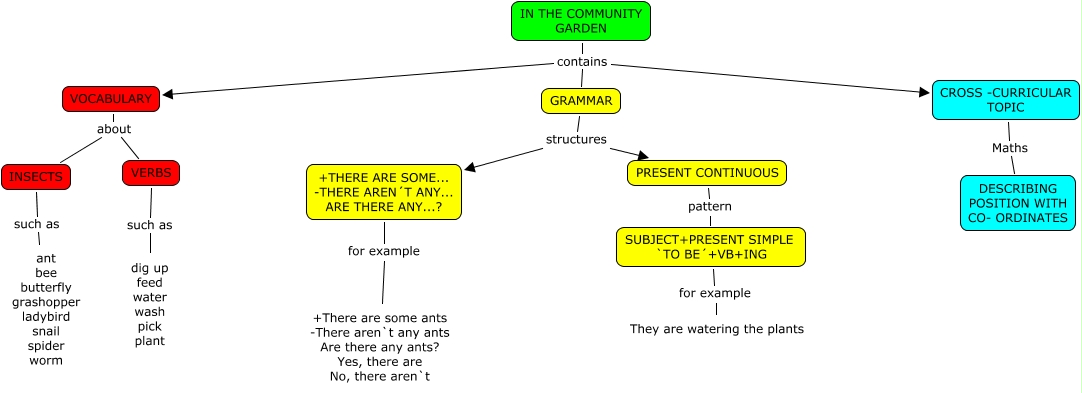 IN THE COMMUNITY GARDEN

contains

VOCABULARY

about

INSECTS

such as

ant
bee
butterfly
grashopper
ladybird
snail
spider
worm

VERBS

such as

dig up
feed
water
wash
pick
plant

GRAMMAR

structures

+THERE ARE SOME...
-THERE AREN´T ANY...
ARE THERE ANY...?

for example

+There are some ants
-There aren`t any ants
Are there any ants?
Yes, there are
No, there aren`t

PRESENT CONTINUOUS

pattern

SUBJECT+PRESENT SIMPLE `TO BE´+VB+ING

for example

They are watering the plants

CROSS -CURRICULAR TOPIC

Maths

DESCRIBING POSITION WITH CO- ORDINATES